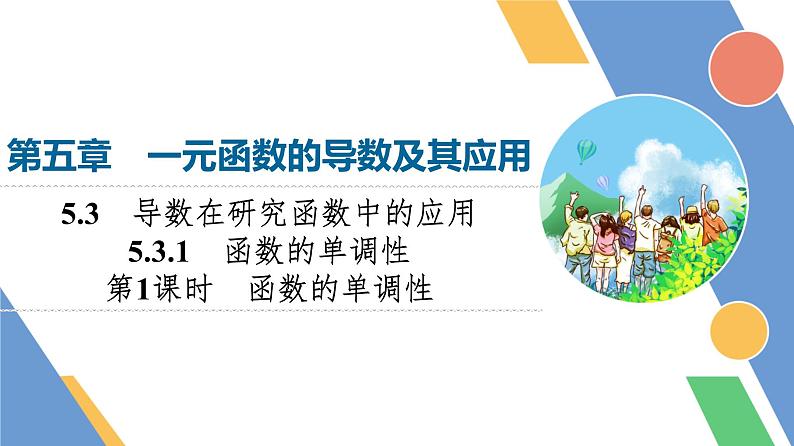 第五章　一元函数的导数及其应用

5.3　导数在研究函数中的应用

5.3.1　函数的单调性

第1课时　函数的单调性